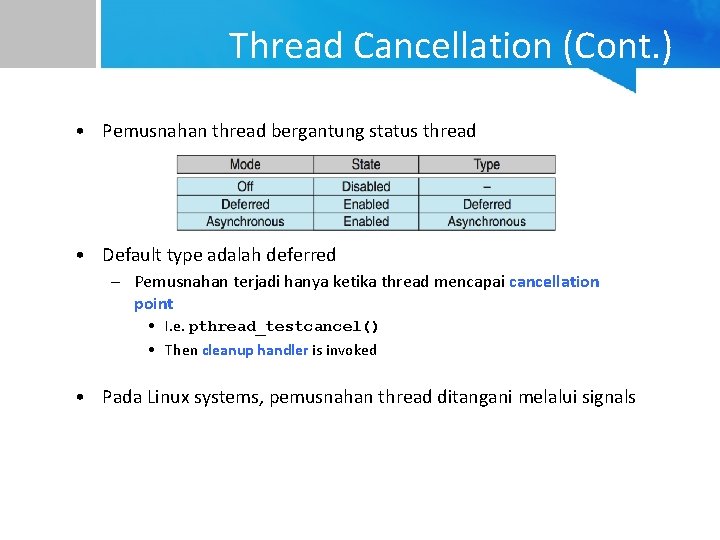 Thread Cancellation (Cont.)

• Pemusnahan thread bergantung status thread

| Mode | State | Type |
|---|---|---|
| Off | Disabled | – |
| Deferred | Enabled | Deferred |
| Asynchronous | Enabled | Asynchronous |

• Default type adalah deferred

– Pemusnahan terjadi hanya ketika thread mencapai cancellation point

• I.e. pthread_testcancel()

• Then cleanup handler is invoked

• Pada Linux systems, pemusnahan thread ditangani melalui signals